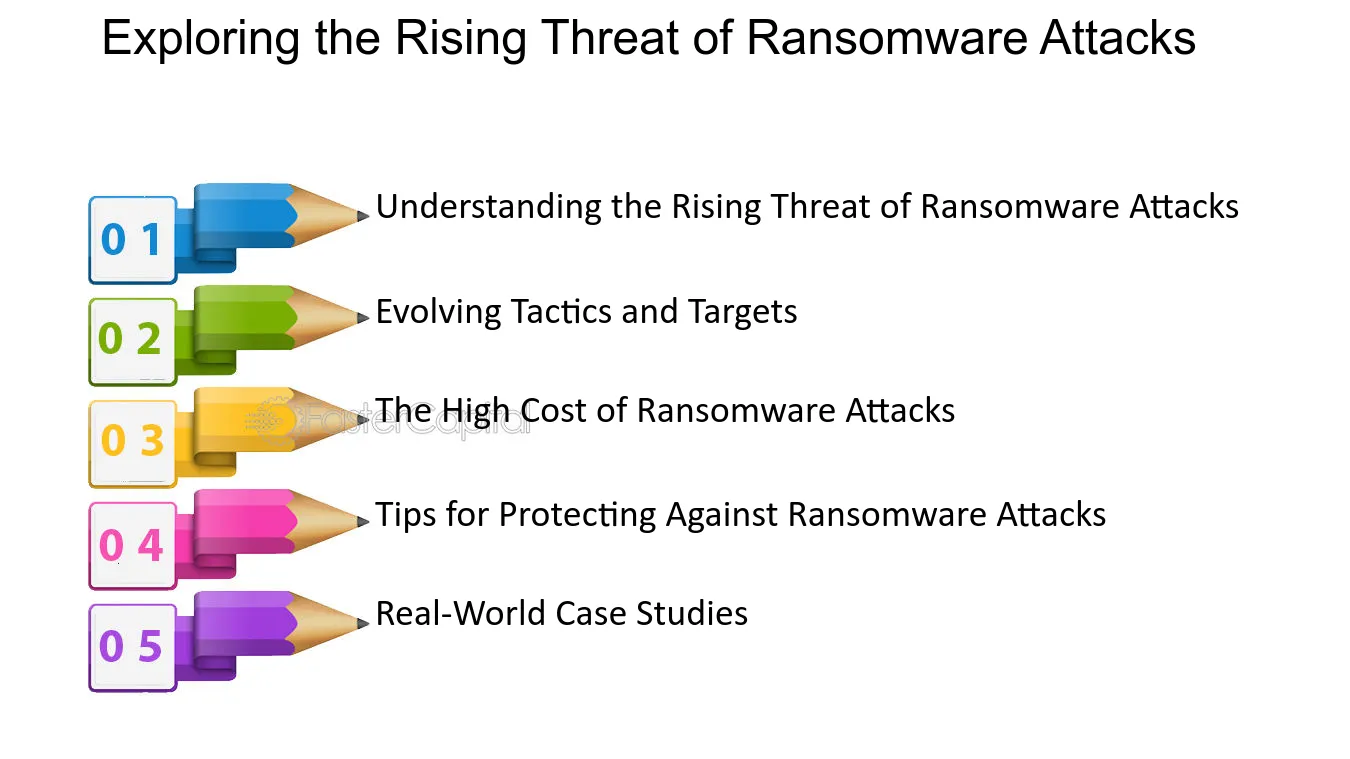 Exploring the Rising Threat of Ransomware Attacks

0 1 Understanding the Rising Threat of Ransomware Attacks

0 2 Evolving Tactics and Targets

0 3 The High Cost of Ransomware Attacks

FasterCapital

0 4 Tips for Protecting Against Ransomware Attacks

0 5 Real-World Case Studies